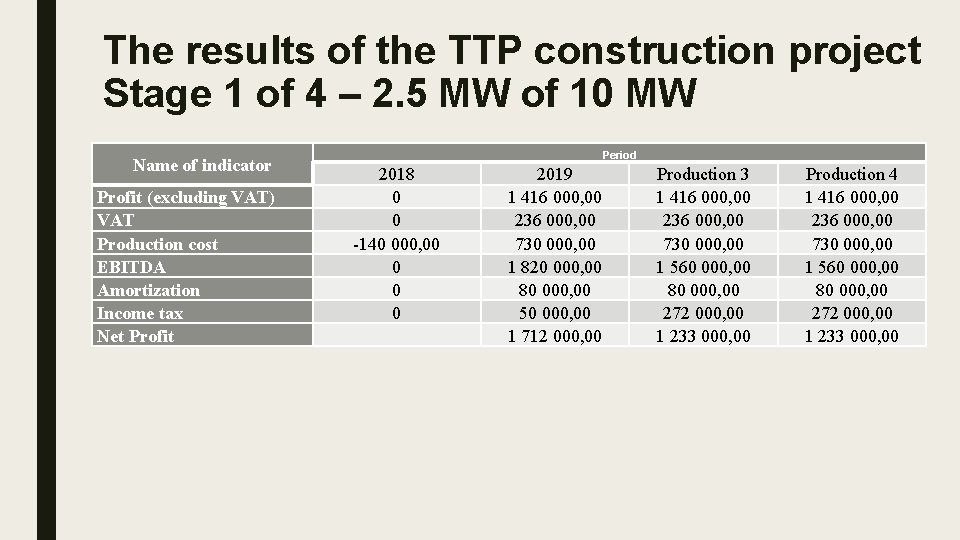 The results of the TTP construction project Stage 1 of 4 – 2.5 MW of 10 MW

| Name of indicator | Period | | | |
|---|---|---|---|---|
| | 2018 | 2019 | Production 3 | Production 4 |
| Profit (excluding VAT) | 0 | 1 416 000,00 | 1 416 000,00 | 1 416 000,00 |
| VAT | 0 | 236 000,00 | 236 000,00 | 236 000,00 |
| Production cost | -140 000,00 | 730 000,00 | 730 000,00 | 730 000,00 |
| EBITDA | 0 | 1 820 000,00 | 1 560 000,00 | 1 560 000,00 |
| Amortization | 0 | 80 000,00 | 80 000,00 | 80 000,00 |
| Income tax | 0 | 50 000,00 | 272 000,00 | 272 000,00 |
| Net Profit | | 1 712 000,00 | 1 233 000,00 | 1 233 000,00 |